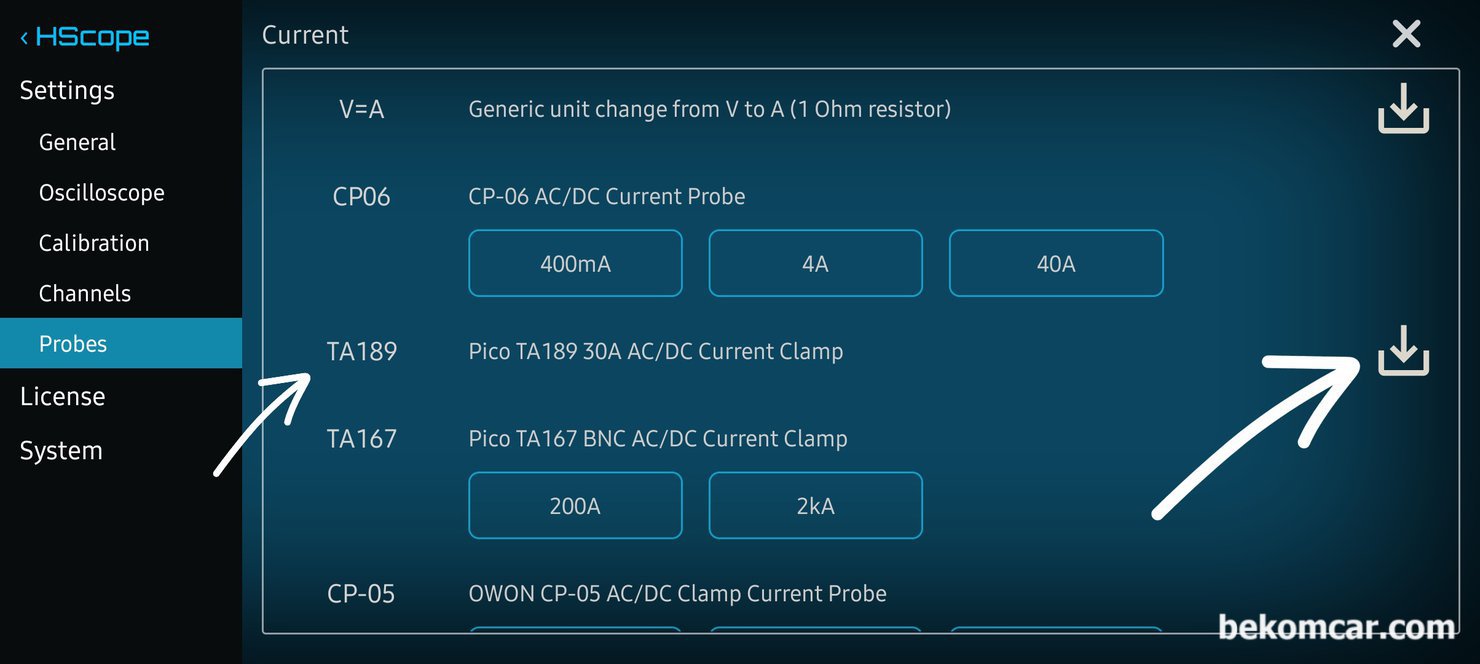 ‹ HScope

Settings

General

Oscilloscope

Calibration

Channels

Probes

License

System

Current

V=A Generic unit change from V to A (1 Ohm resistor)

CP06 CP-06 AC/DC Current Probe

400mA

4A

40A

TA189 Pico TA189 30A AC/DC Current Clamp

TA167 Pico TA167 BNC AC/DC Current Clamp

200A

2kA

CP-05 OWON CP-05 AC/DC Clamp Current Probe

bekomcar.com